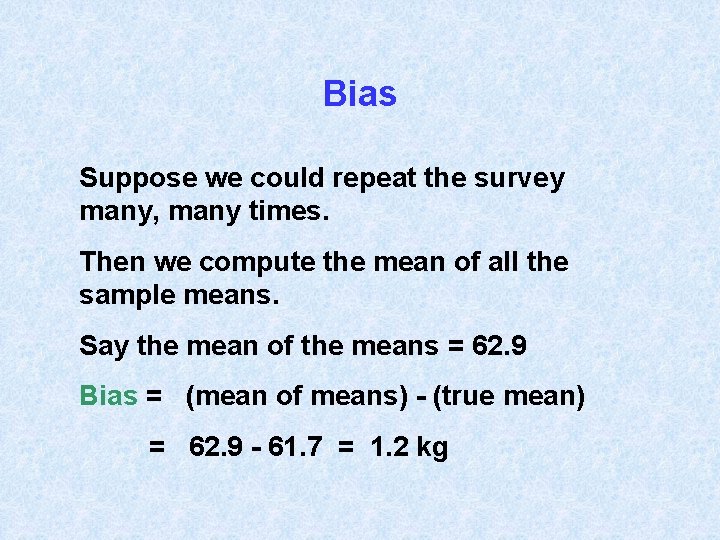 Bias

Suppose we could repeat the survey many, many times.

Then we compute the mean of all the sample means.

Say the mean of the means = 62.9

Bias = (mean of means) - (true mean)

= 62.9 - 61.7 = 1.2 kg